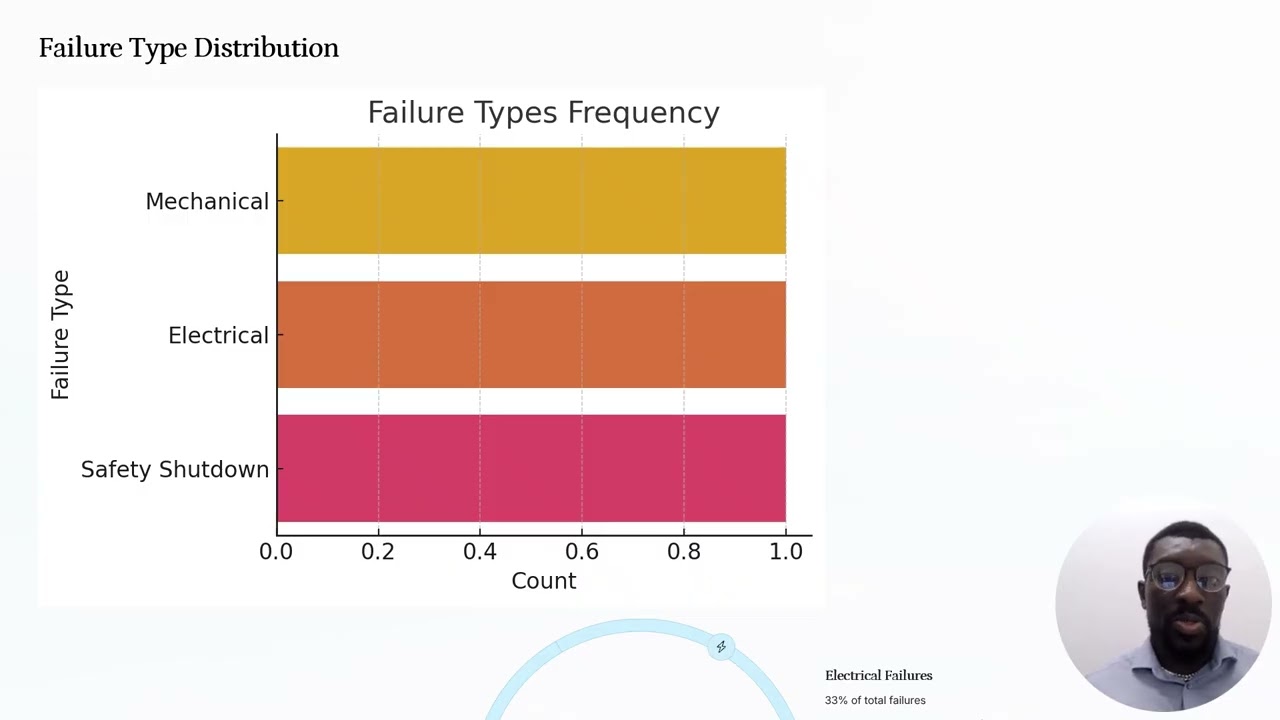 Failure Type Distribution

Failure Types Frequency

Failure Type

Mechanical

Electrical

Safety Shutdown

0.0 0.2 0.4 0.6 0.8 1.0

Count

Electrical Failures

33% of total failures